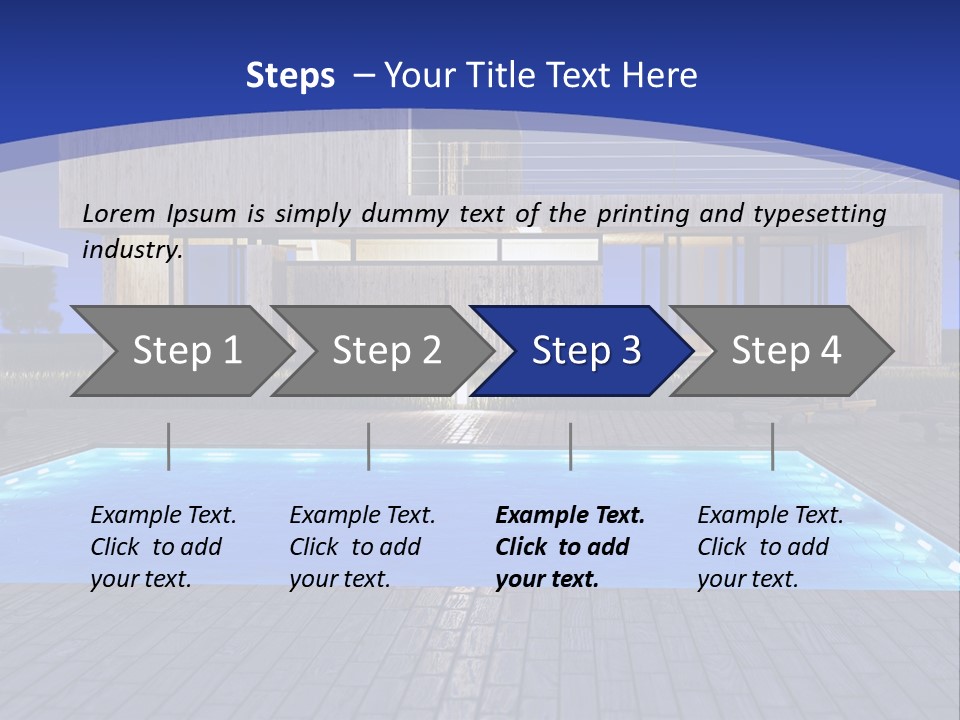 Steps – Your Title Text Here

Lorem Ipsum is simply dummy text of the printing and typesetting industry.

Step 1

Step 2

Step 3

Step 4

Example Text. Click to add your text.

Example Text. Click to add your text.

Example Text. Click to add your text.

Example Text. Click to add your text.